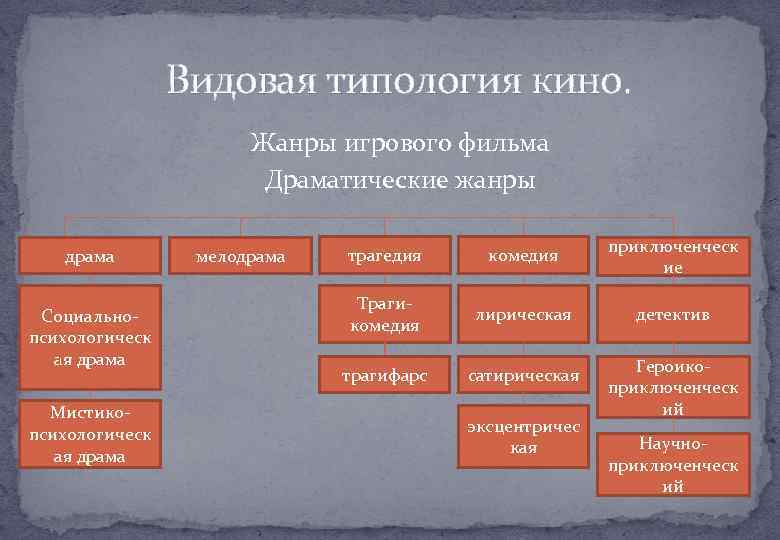 Видовая типология кино.

Жанры игрового фильма
Драматические жанры

драма

Социально-психологическая драма

Мистико-психологическая драма

мелодрама

трагедия

Траги-комедия

трагифарс

комедия

лирическая

сатирическая

эксцентрическая

приключенческие

детектив

Героико-приключенческий

Научно-приключенческий